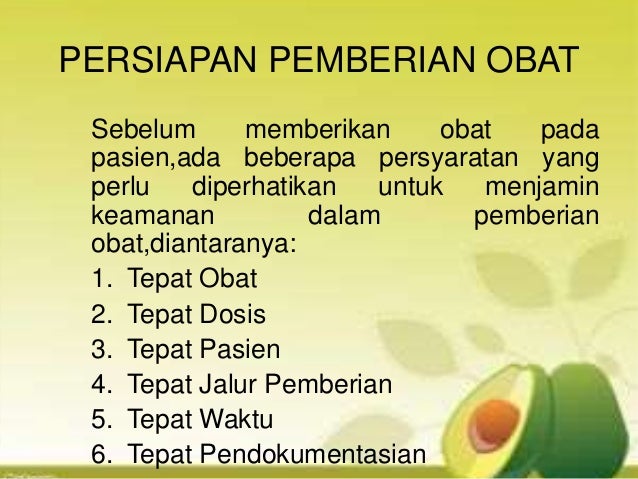 PERSIAPAN PEMBERIAN OBAT

Sebelum memberikan obat pada pasien,ada beberapa persyaratan yang perlu diperhatikan untuk menjamin keamanan dalam pemberian obat,diantaranya:

1. Tepat Obat
2. Tepat Dosis
3. Tepat Pasien
4. Tepat Jalur Pemberian
5. Tepat Waktu
6. Tepat Pendokumentasian